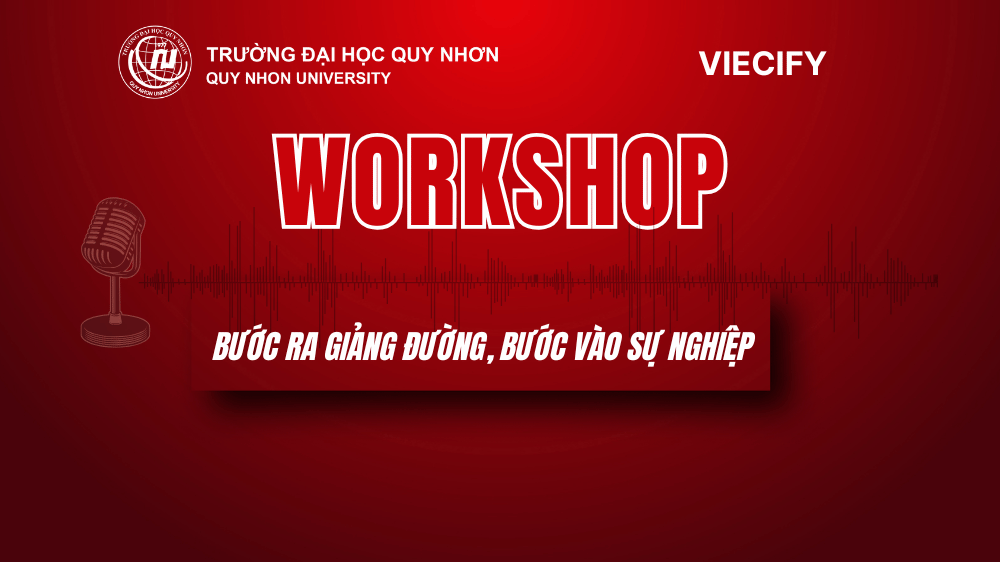 TRƯỜNG ĐẠI HỌC QUY NHƠN
QUY NHON UNIVERSITY

VIECIFY

WORKSHOP

BƯỚC RA GIẢNG ĐƯỜNG, BƯỚC VÀO SỰ NGHIỆP